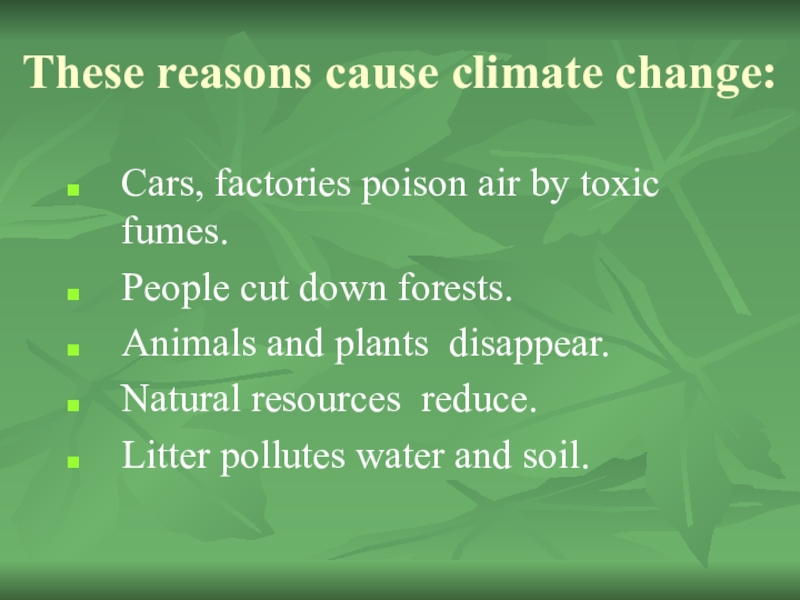 These reasons cause climate change:

- Cars, factories poison air by toxic fumes.
- People cut down forests.
- Animals and plants  disappear.
- Natural resources  reduce.
- Litter pollutes water and soil.